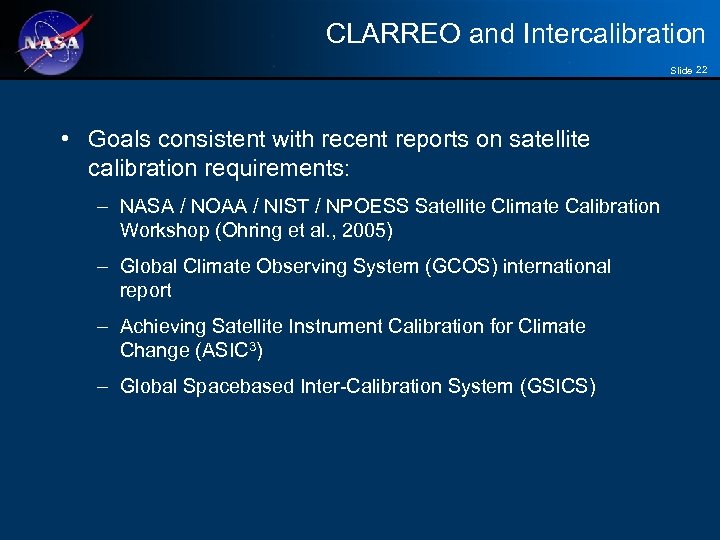 NASA

CLARREO and Intercalibration

Slide 22

• Goals consistent with recent reports on satellite calibration requirements:

– NASA / NOAA / NIST / NPOESS Satellite Climate Calibration Workshop (Ohring et al., 2005)

– Global Climate Observing System (GCOS) international report

– Achieving Satellite Instrument Calibration for Climate Change (ASIC$^3$)

– Global Spacebased Inter-Calibration System (GSICS)